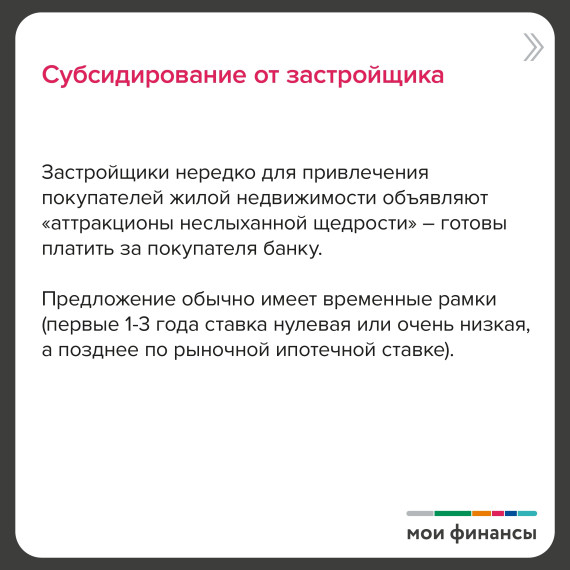 Субсидирование от застройщика

Застройщики нередко для привлечения покупателей жилой недвижимости объявляют «аттракционы неслыханной щедрости» – готовы платить за покупателя банку.

Предложение обычно имеет временные рамки (первые 1-3 года ставка нулевая или очень низкая, а позднее по рыночной ипотечной ставке).

мои финансы